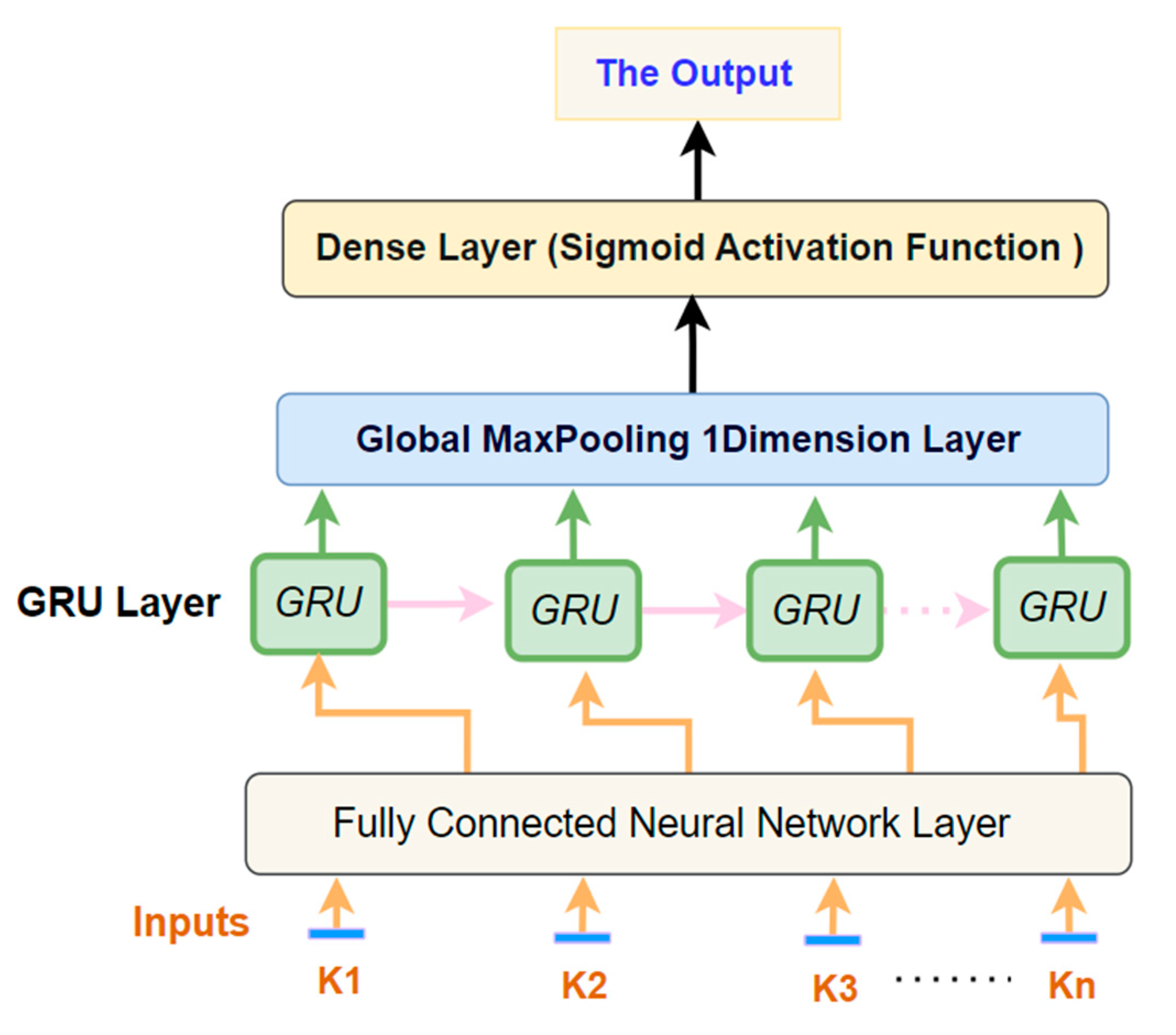 The Output

Dense Layer (Sigmoid Activation Function )

Global MaxPooling 1Dimension Layer

GRU Layer

GRU

GRU

GRU

GRU

Fully Connected Neural Network Layer

Inputs

K1

K2

K3 ....... Kn